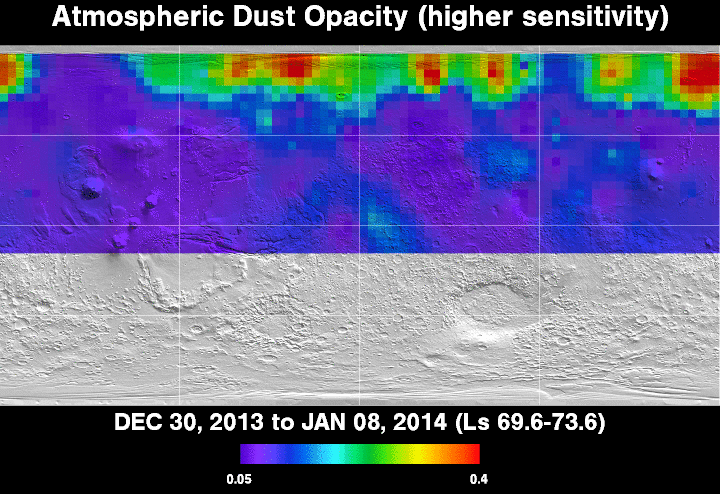 Atmospheric Dust Opacity (higher sensitivity)

DEC 30, 2013 to JAN 08, 2014 (Ls 69.6-73.6)

0.05

0.4